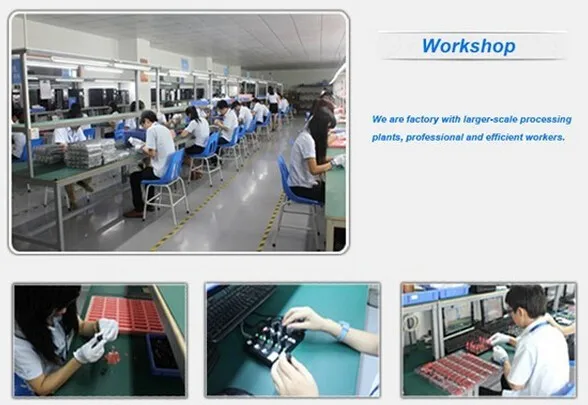 Workshop

We are factory with larger-scale processing plants, professional and efficient workers.